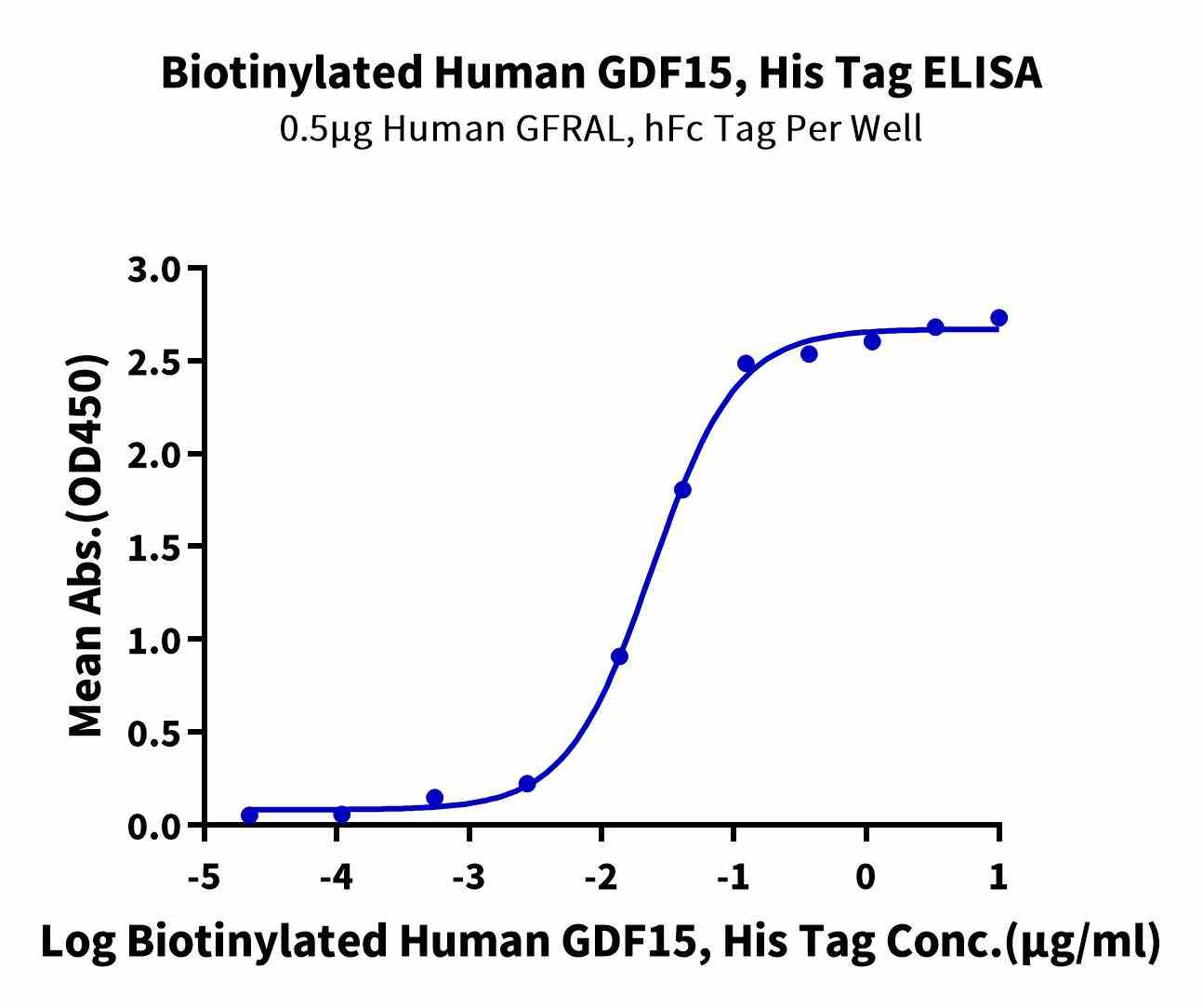 Biotinylated Human GDF15, His Tag ELISA
0.5μg Human GFRAL, hFc Tag Per Well

Mean Abs.(OD450)

3.0
2.5
2.0
1.5
1.0
0.5
0.0

-5
-4
-3
-2
-1
0
1

Log Biotinylated Human GDF15, His Tag Conc.(μg/ml)